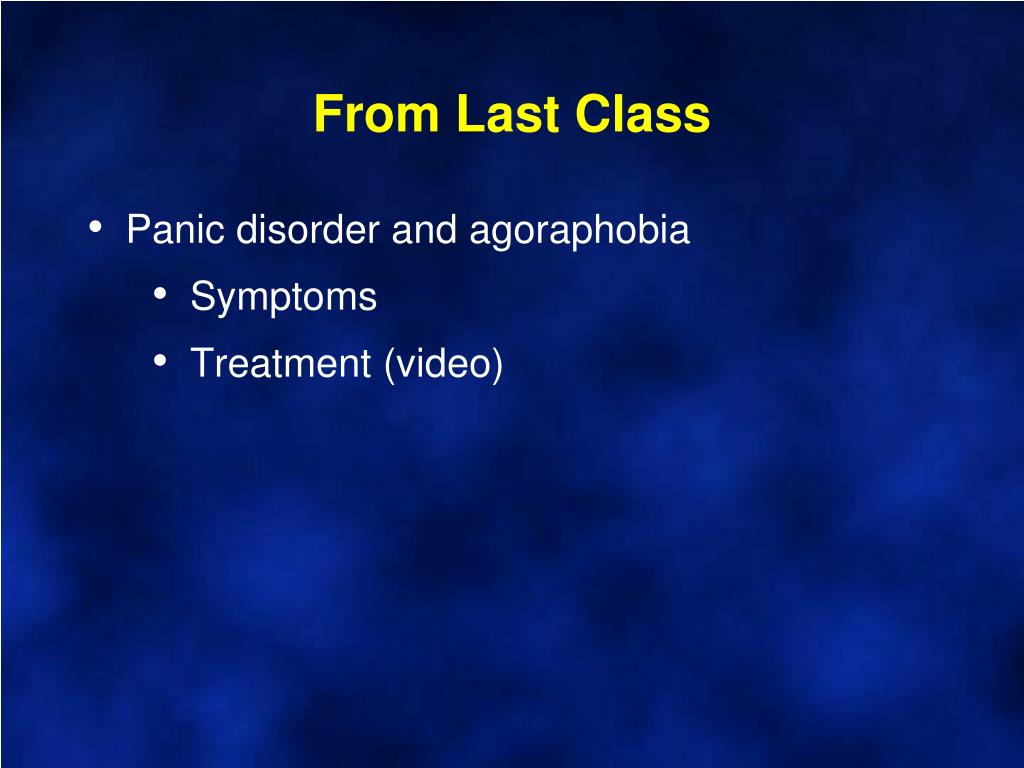 From Last Class

• Panic disorder and agoraphobia
  • Symptoms
  • Treatment (video)